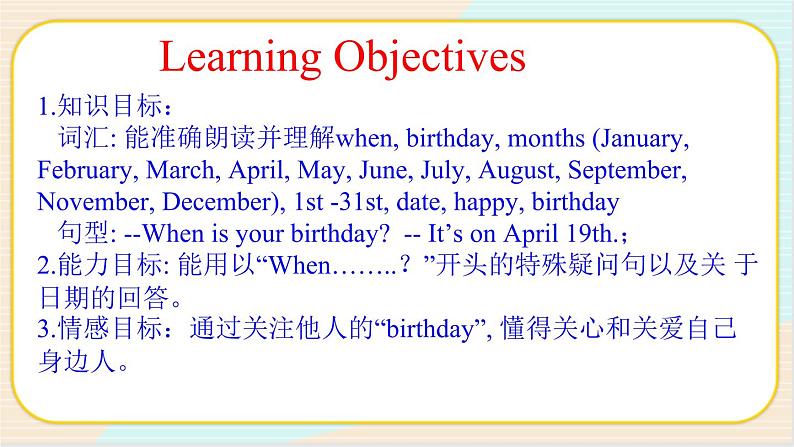 Learning Objectives

1.知识目标：

词汇: 能准确朗读并理解when, birthday, months (January, February, March, April, May, June, July, August, September, November, December), 1st -31st, date, happy, birthday

句型: --When is your birthday? -- It’s on April 19th.；

2.能力目标: 能用以“When……..？”开头的特殊疑问句以及关 于日期的回答。

3.情感目标：通过关注他人的“birthday”, 懂得关心和关爱自己身边人。